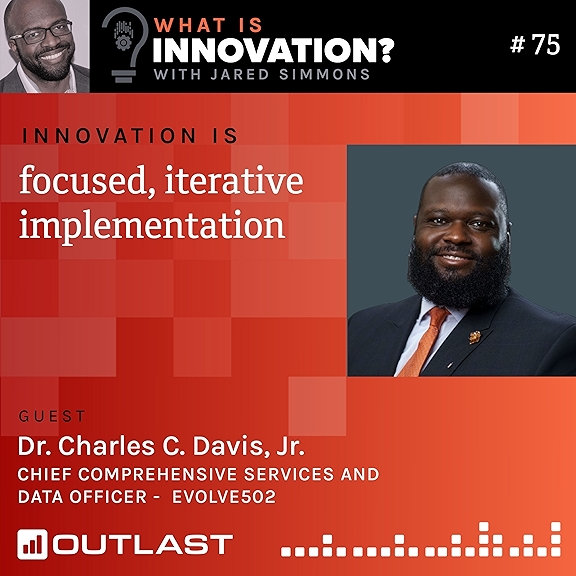 WHAT IS
INNOVATION?
WITH JARED SIMMONS

# 75

INNOVATION IS

focused, iterative implementation

GUEST

Dr. Charles C. Davis, Jr.

CHIEF COMPREHENSIVE SERVICES AND DATA OFFICER - EVOLVE502

OUTLAST